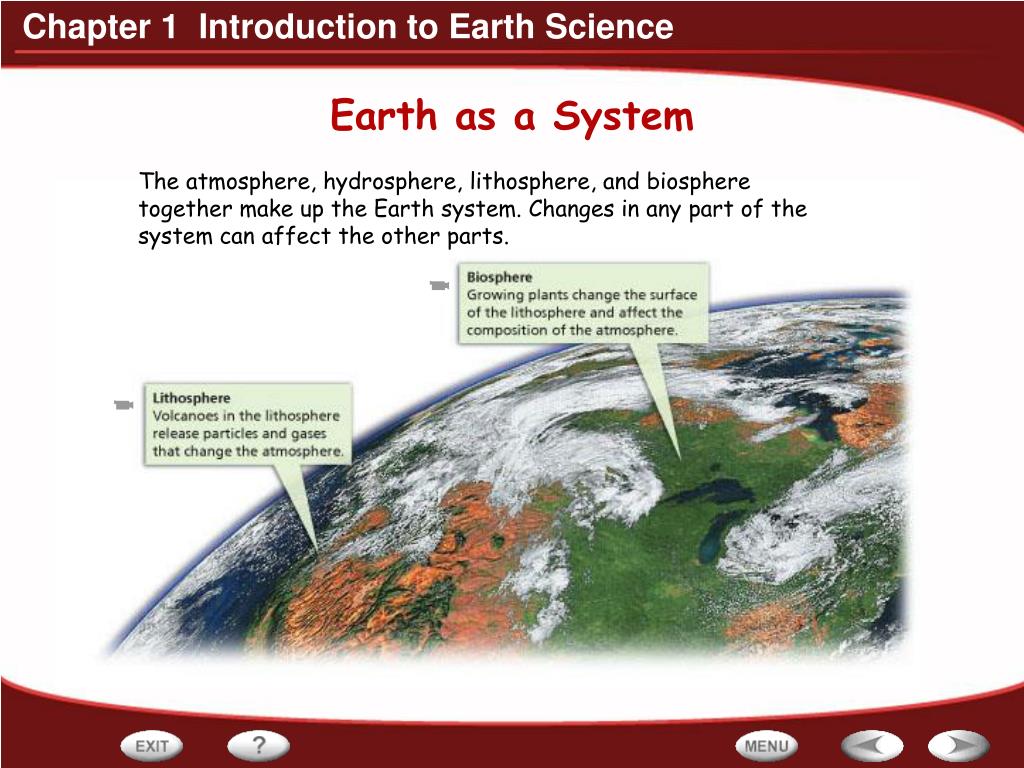 Chapter 1 Introduction to Earth Science

Earth as a System

The atmosphere, hydrosphere, lithosphere, and biosphere together make up the Earth system. Changes in any part of the system can affect the other parts.

Biosphere
Growing plants change the surface of the lithosphere and affect the composition of the atmosphere.

Lithosphere
Volcanoes in the lithosphere release particles and gases that change the atmosphere.

EXIT ? MENU